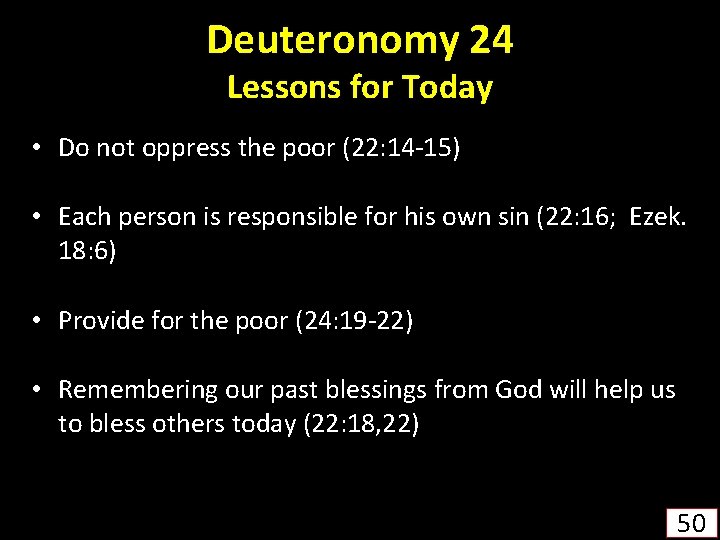 Deuteronomy 24
Lessons for Today

• Do not oppress the poor (22:14-15)

• Each person is responsible for his own sin (22:16; Ezek. 18:6)

• Provide for the poor (24:19-22)

• Remembering our past blessings from God will help us to bless others today (22:18,22)

50